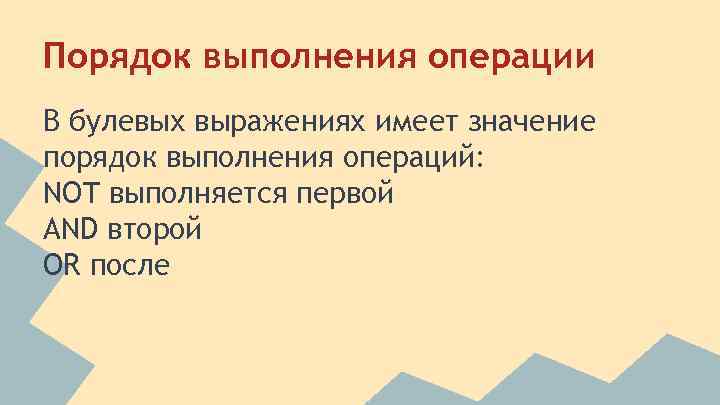 Порядок выполнения операции

В булевых выражениях имеет значение порядок выполнения операций:
NOT выполняется первой
AND второй
OR после